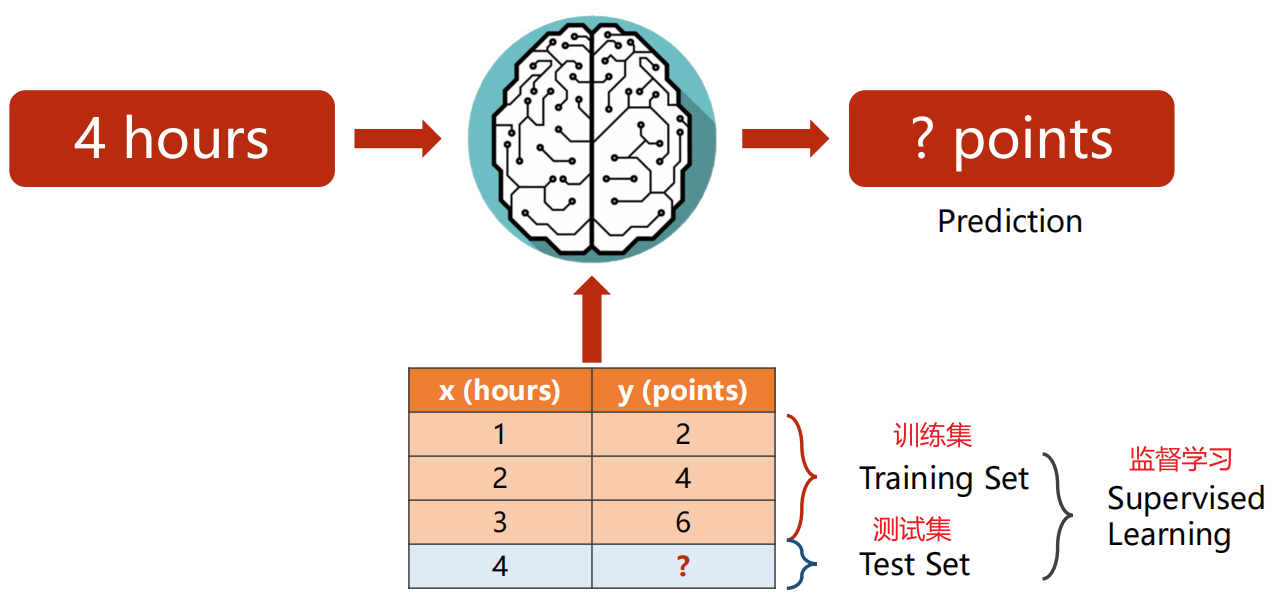 4 hours

? points

Prediction

| x (hours) | y (points) |
|---|---|
| 1 | 2 |
| 2 | 4 |
| 3 | 6 |
| 4 | ? |

训练集
Training Set

测试集
Test Set

监督学习
Supervised Learning